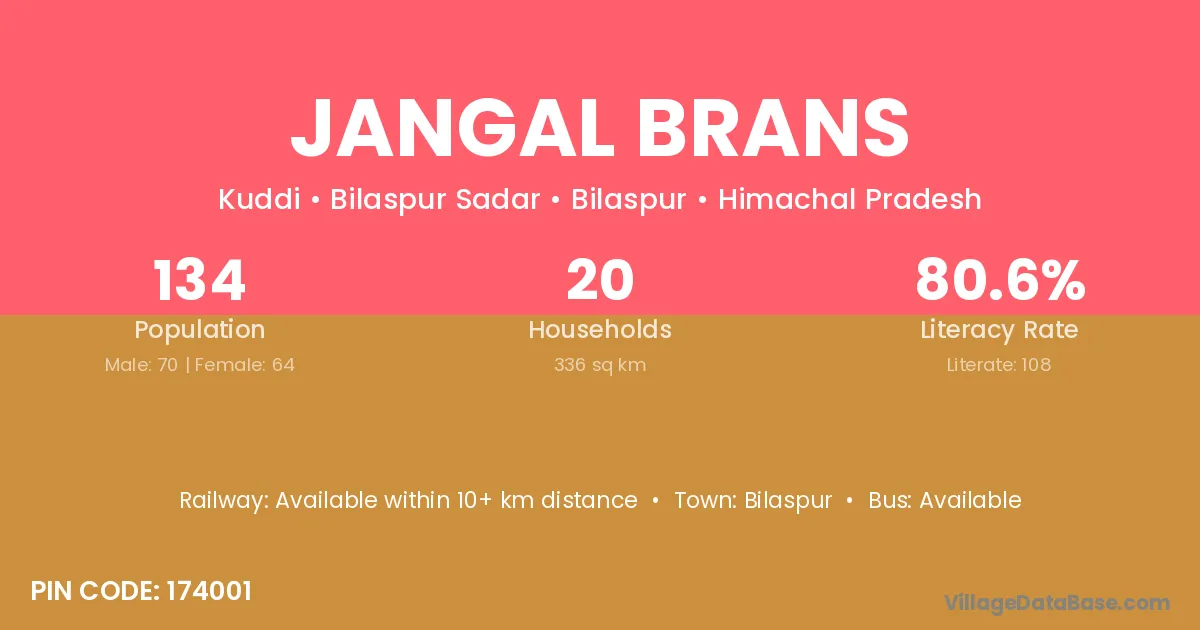 JANGAL BRANS

Kuddi • Bilaspur Sadar • Bilaspur • Himachal Pradesh

134
Population
Male: 70 | Female: 64

20
Households
336 sq km

80.6%
Literacy Rate
Literate: 108

Railway: Available within 10+ km distance • Town: Bilaspur • Bus: Available

PIN CODE: 174001

VillageDataBase.com